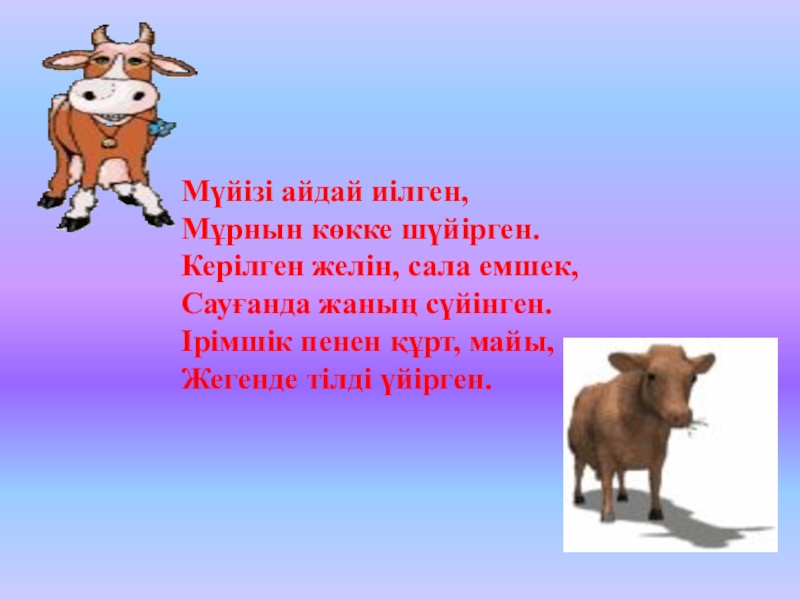 Мүйізі айдай иілген,
Мұрнын көкке шүйірген.
Керілген желін, сала емшек,
Сауғанда жаның сүйінген.
Ірімшік пенен құрт, майы,
Жегенде тілді үйірген.